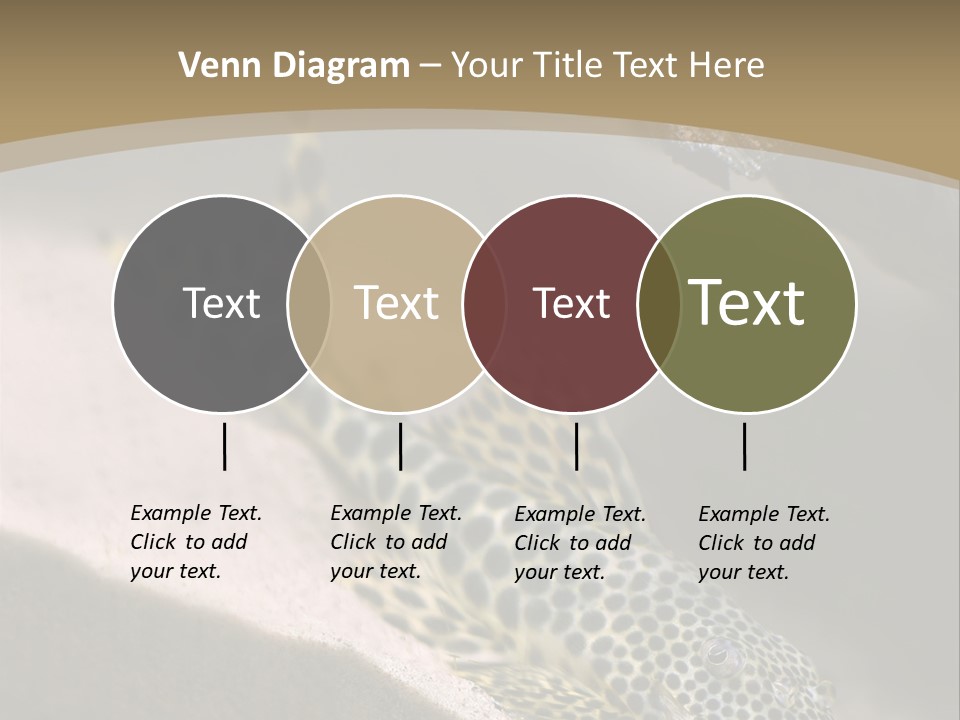 Venn Diagram – Your Title Text Here

Text

Text

Text

Text

Example Text. Click to add your text.

Example Text. Click to add your text.

Example Text. Click to add your text.

Example Text. Click to add your text.